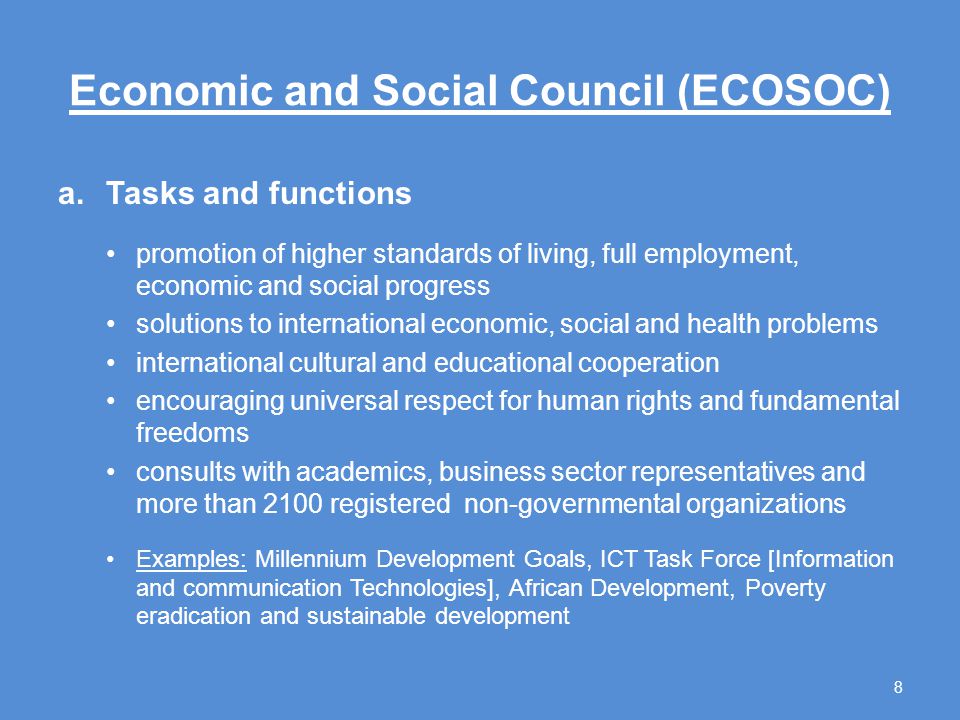 Economic and Social Council (ECOSOC)

a. Tasks and functions

• promotion of higher standards of living, full employment, economic and social progress
• solutions to international economic, social and health problems
• international cultural and educational cooperation
• encouraging universal respect for human rights and fundamental freedoms
• consults with academics, business sector representatives and more than 2100 registered non-governmental organizations

• Examples: Millennium Development Goals, ICT Task Force [Information and communication Technologies], African Development, Poverty eradication and sustainable development

8